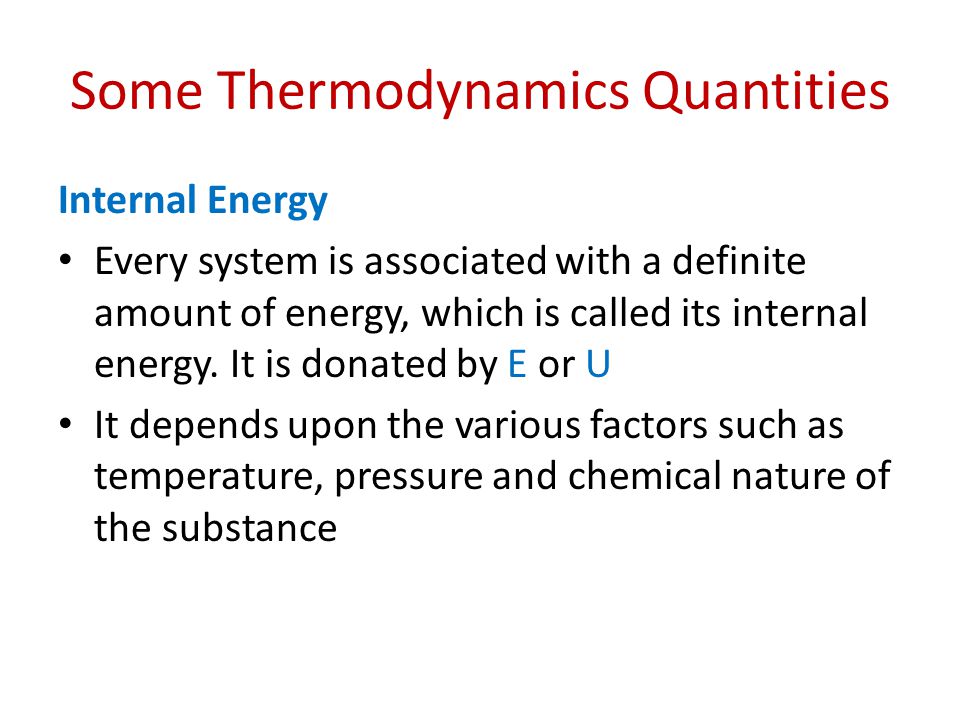 Some Thermodynamics Quantities

Internal Energy

• Every system is associated with a definite amount of energy, which is called its internal energy. It is donated by E or U

• It depends upon the various factors such as temperature, pressure and chemical nature of the substance